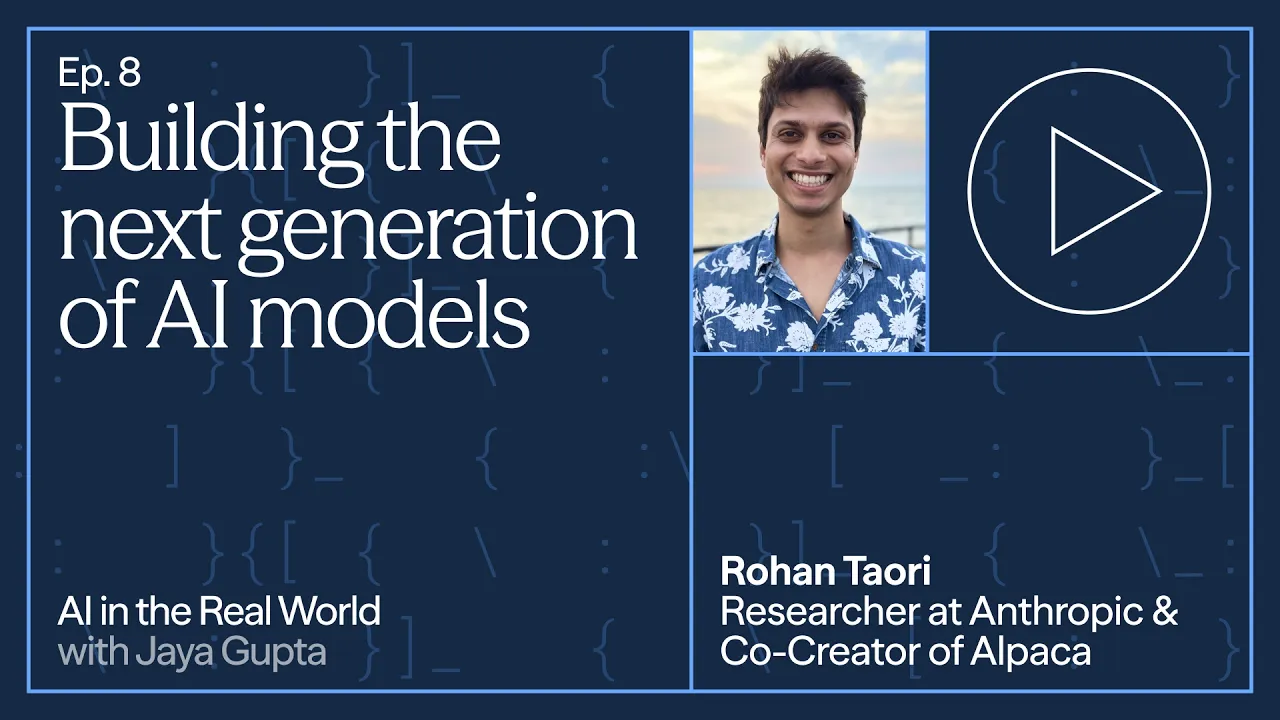 Ep. 8

Building the next generation of AI models

AI in the Real World
with Jaya Gupta

Rohan Taori
Researcher at Anthropic & Co-Creator of Alpaca